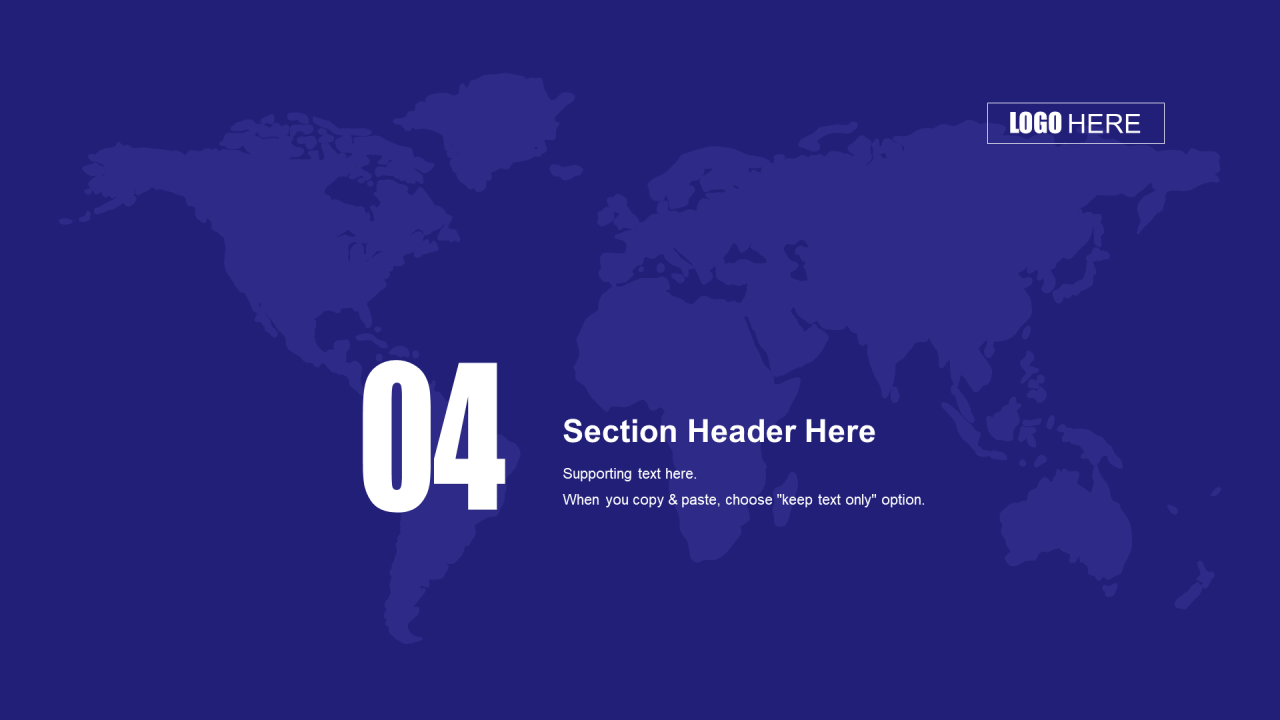 LOGO HERE

04

Section Header Here

Supporting text here.
When you copy & paste, choose "keep text only" option.